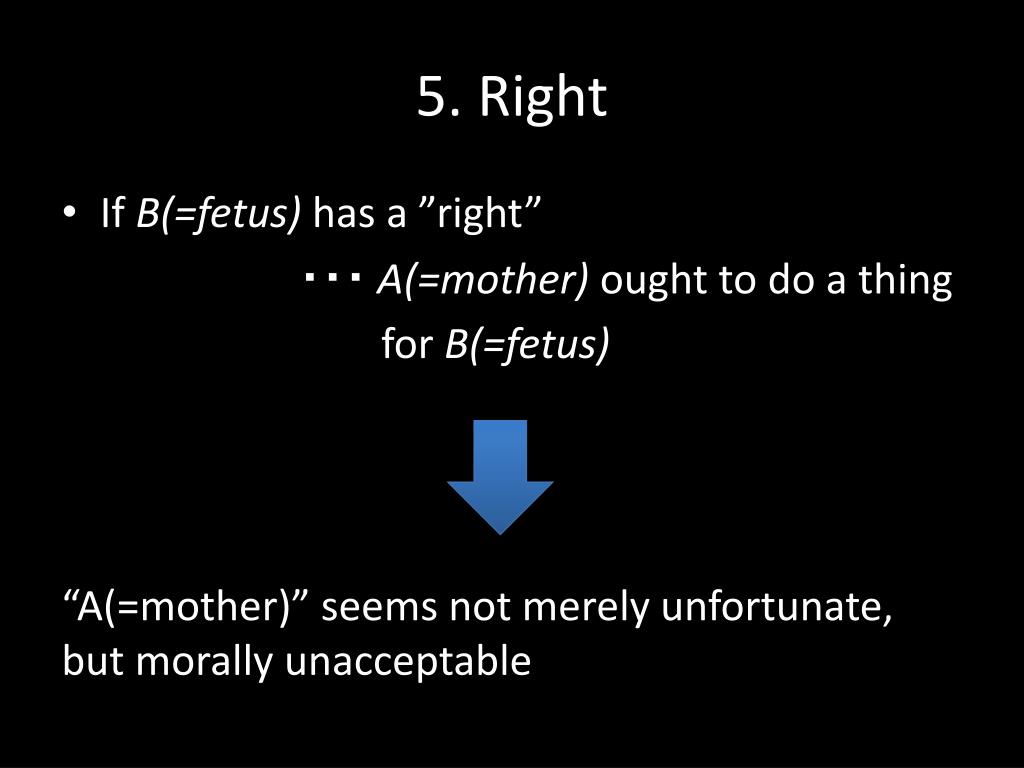 5. Right

• If B(=fetus) has a ”right”

･･･ A(=mother) ought to do a thing for B(=fetus)

“A(=mother)” seems not merely unfortunate, but morally unacceptable